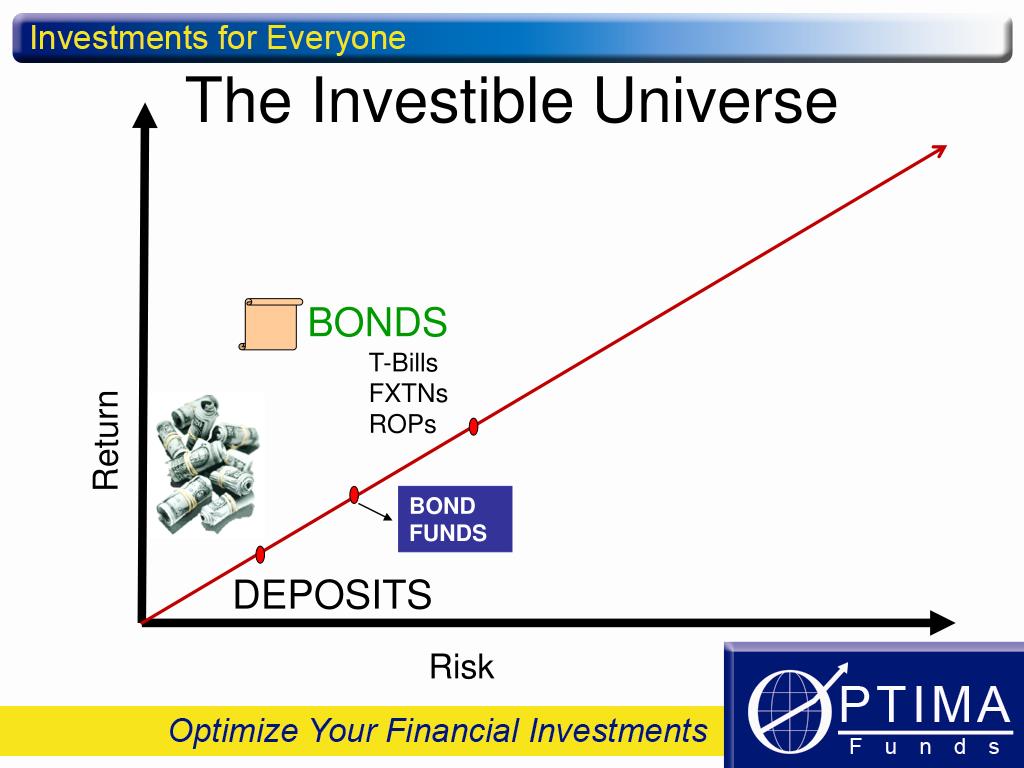 Investments for Everyone

The Investible Universe

BONDS
T-Bills
FXTNs
ROPs

Return

BOND FUNDS

DEPOSITS

Risk

Optimize Your Financial Investments

OPTIMA
Funds